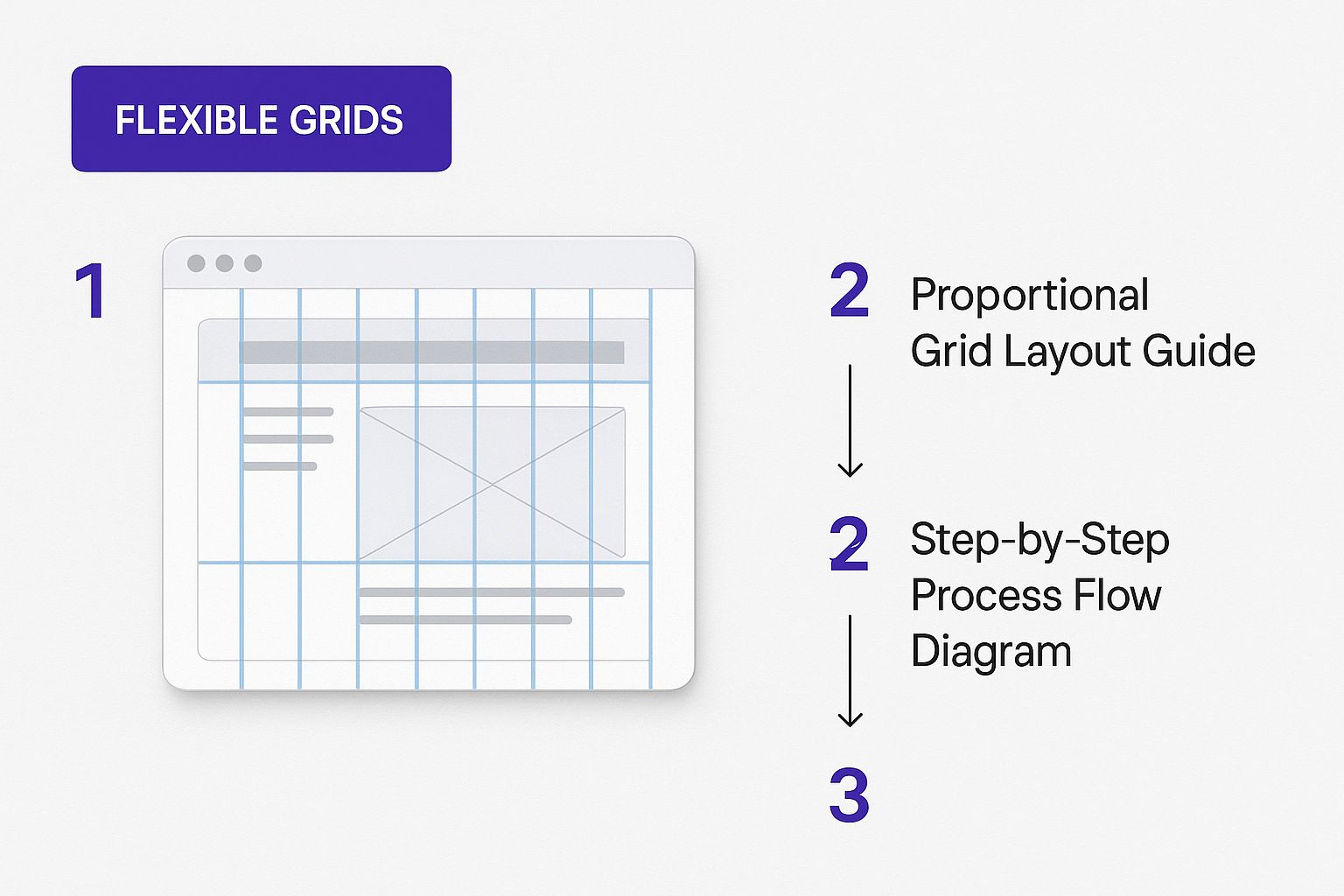 FLEXIBLE GRIDS

1

2 Proportional Grid Layout Guide

2 Step-by-Step Process Flow Diagram

3